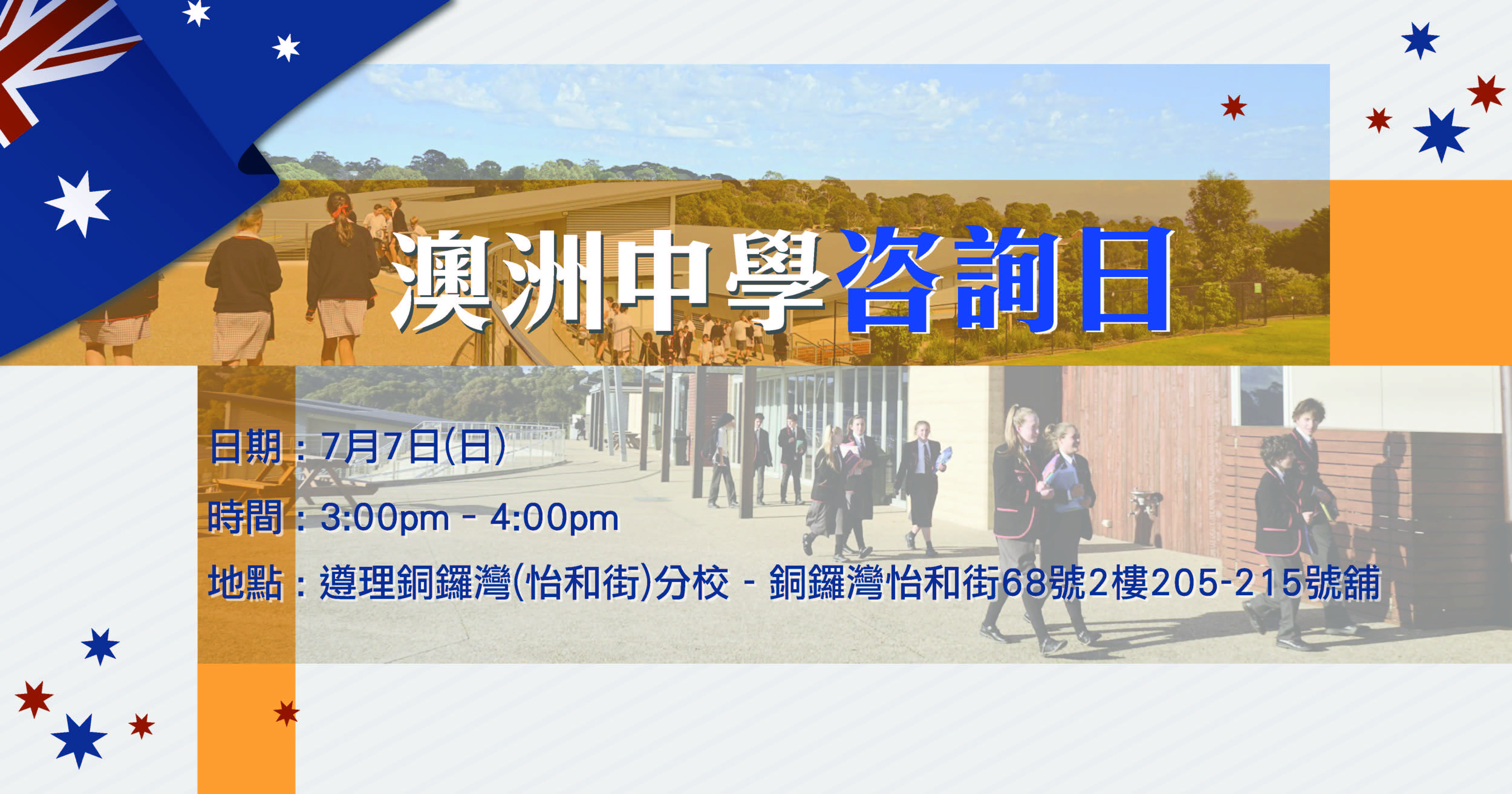 澳洲中學咨詢日

日期：7月7日(日)

時間：3:00pm - 4:00pm

地點：遵理銅鑼灣(怡和街)分校 - 銅鑼灣怡和街68號2樓205-215號舖